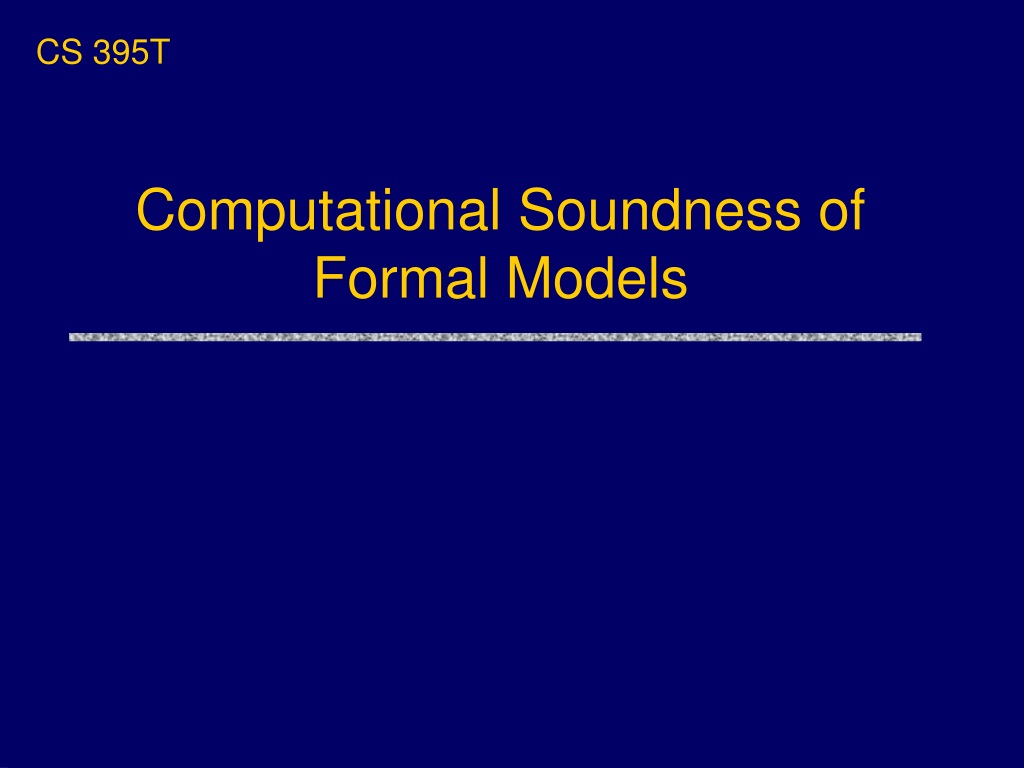 CS 395T

Computational Soundness of Formal Models